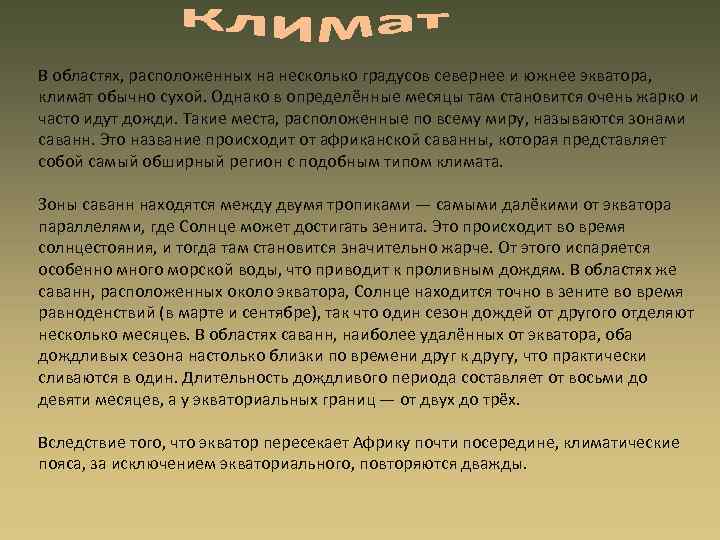 Климат

В областях, расположенных на несколько градусов севернее и южнее экватора, климат обычно сухой. Однако в определённые месяцы там становится очень жарко и часто идут дожди. Такие места, расположенные по всему миру, называются зонами саванн. Это название происходит от африканской саванны, которая представляет собой самый обширный регион с подобным типом климата.

Зоны саванн находятся между двумя тропиками — самыми далёкими от экватора параллелями, где Солнце может достигать зенита. Это происходит во время солнцестояния, и тогда там становится значительно жарче. От этого испаряется особенно много морской воды, что приводит к проливным дождям. В областях же саванн, расположенных около экватора, Солнце находится точно в зените во время равноденствий (в марте и сентябре), так что один сезон дождей от другого отделяют несколько месяцев. В областях саванн, наиболее удалённых от экватора, оба дождливых сезона настолько близки по времени друг к другу, что практически сливаются в один. Длительность дождливого периода составляет от восьми до девяти месяцев, а у экваториальных границ — от двух до трёх.

Вследствие того, что экватор пересекает Африку почти посередине, климатические пояса, за исключением экваториального, повторяются дважды.